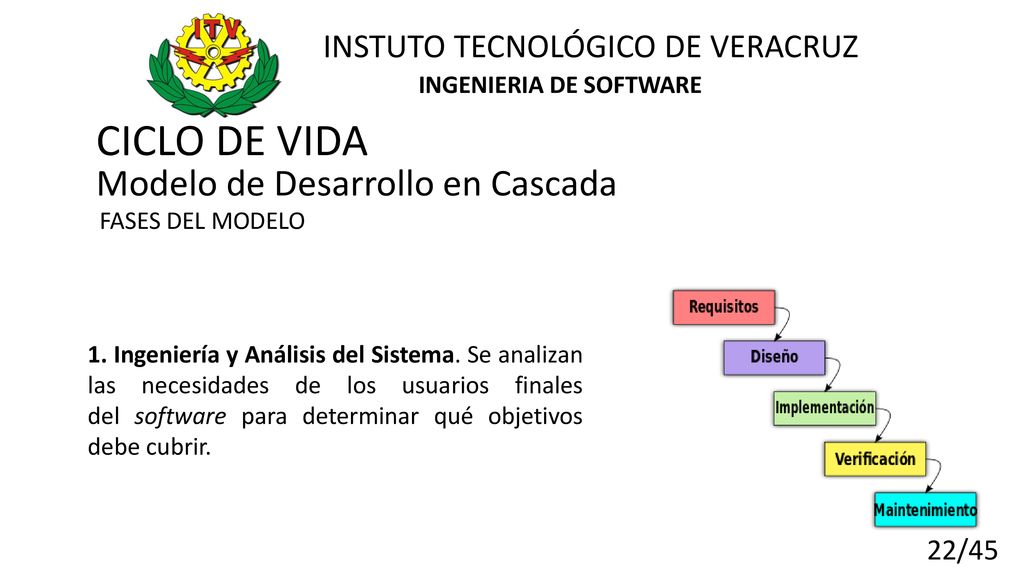 ITV

INSTUTO TECNOLÓGICO DE VERACRUZ

INGENIERIA DE SOFTWARE

CICLO DE VIDA

Modelo de Desarrollo en Cascada

FASES DEL MODELO

1. Ingeniería y Análisis del Sistema. Se analizan las necesidades de los usuarios finales del software para determinar qué objetivos debe cubrir.

Requisitos

Diseño

Implementación

Verificación

Maintenimiento

22/45